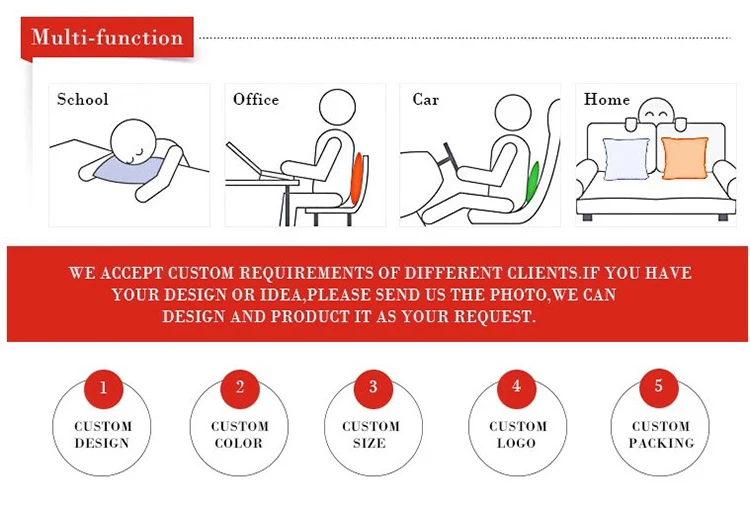 Multi-function

School

Office

Car

Home

WE ACCEPT CUSTOM REQUIREMENTS OF DIFFERENT CLIENTS.IF YOU HAVE YOUR DESIGN OR IDEA,PLEASE SEND US THE PHOTO,WE CAN DESIGN AND PRODUCT IT AS YOUR REQUEST.

1
CUSTOM DESIGN

2
CUSTOM COLOR

3
CUSTOM SIZE

4
CUSTOM LOGO

5
CUSTOM PACKING